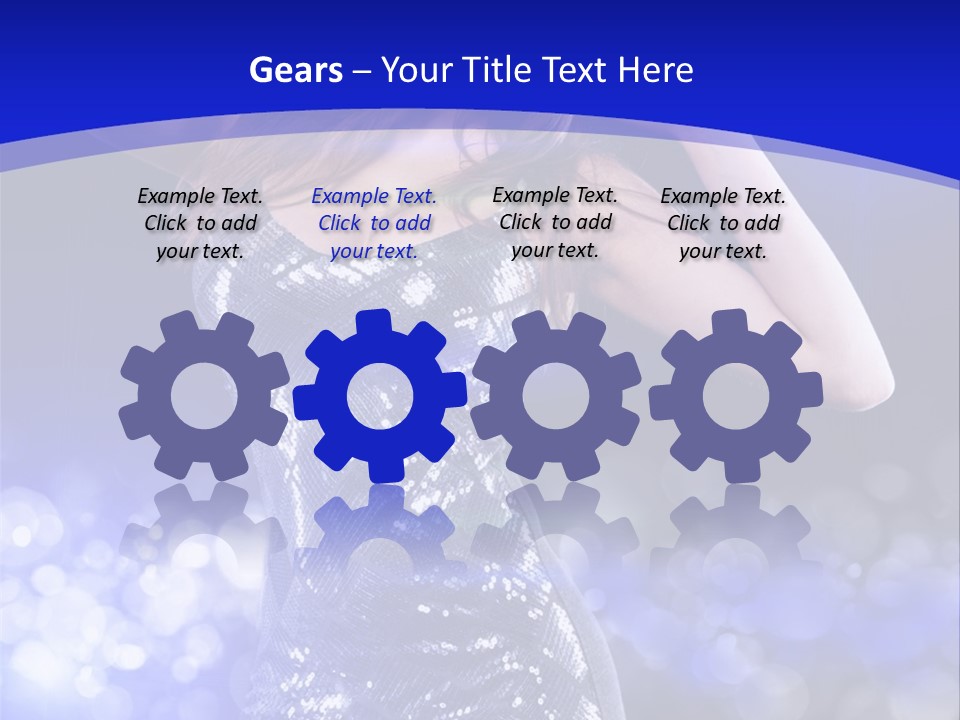 Gears – Your Title Text Here

Example Text. Click to add your text.

Example Text. Click to add your text.

Example Text. Click to add your text.

Example Text. Click to add your text.